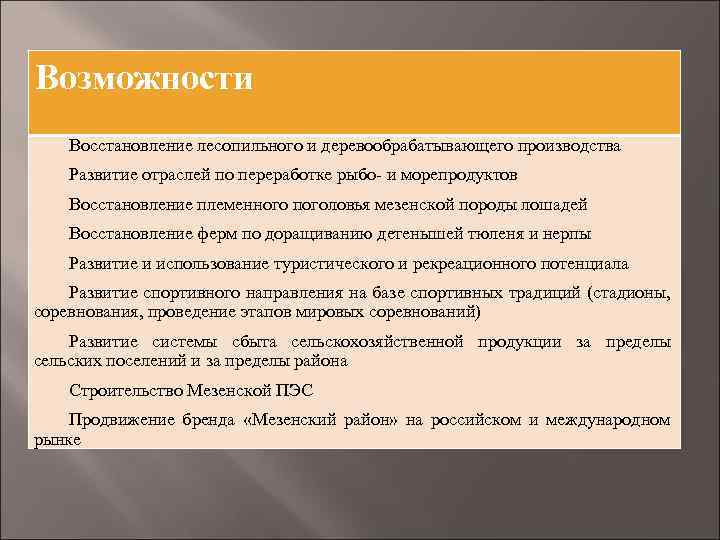 Возможности

Восстановление лесопильного и деревообрабатывающего производства

Развитие отраслей по переработке рыбо- и морепродуктов

Восстановление племенного поголовья мезенской породы лошадей

Восстановление ферм по доращиванию детенышей тюленя и нерпы

Развитие и использование туристического и рекреационного потенциала

Развитие спортивного направления на базе спортивных традиций (стадионы, соревнования, проведение этапов мировых соревнований)

Развитие системы сбыта сельскохозяйственной продукции за пределы сельских поселений и за пределы района

Строительство Мезенской ПЭС

Продвижение бренда «Мезенский район» на российском и международном рынке